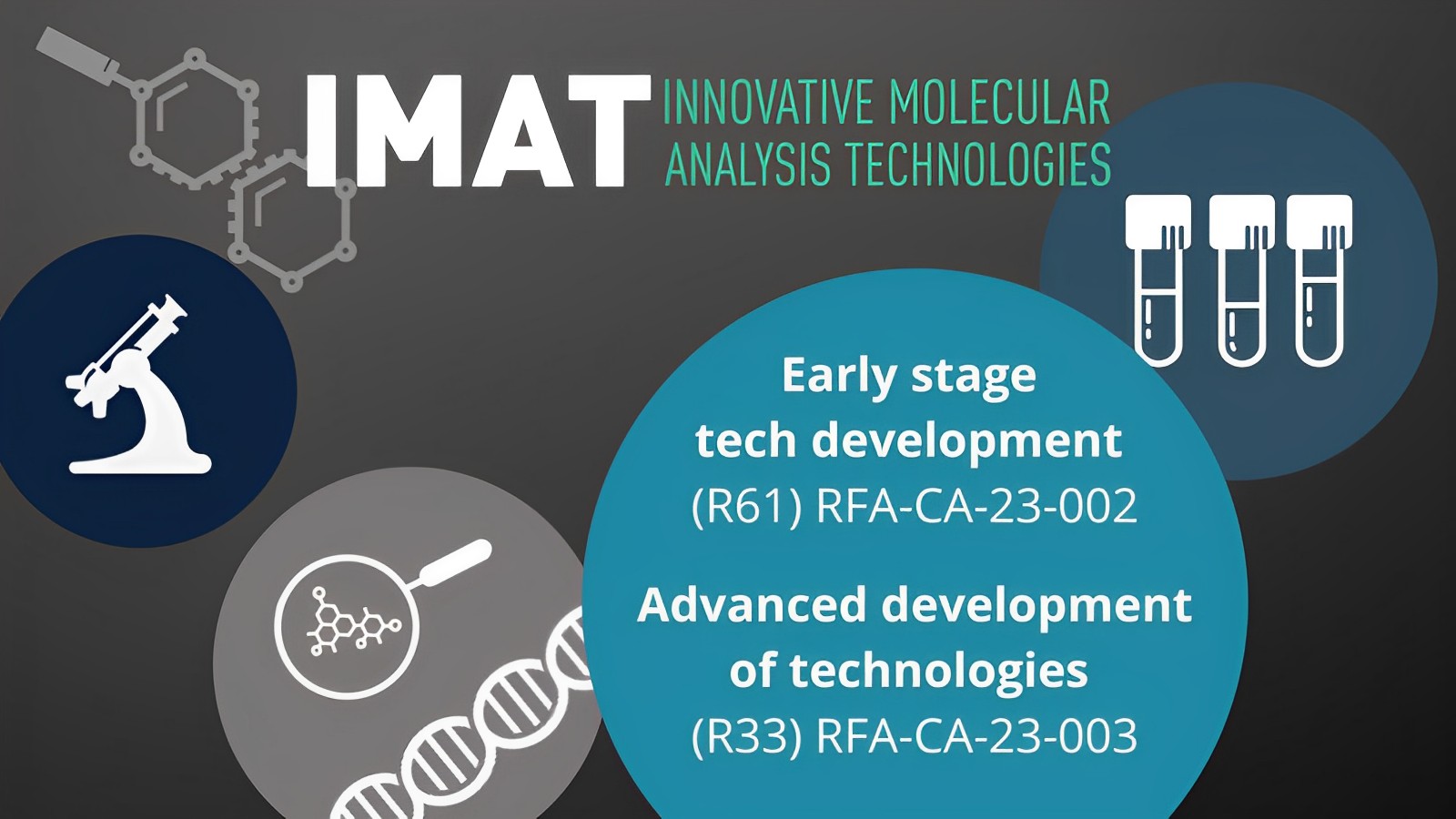 IMAT INNOVATIVE MOLECULAR ANALYSIS TECHNOLOGIES

Early stage tech development
(R61) RFA-CA-23-002

Advanced development of technologies
(R33) RFA-CA-23-003